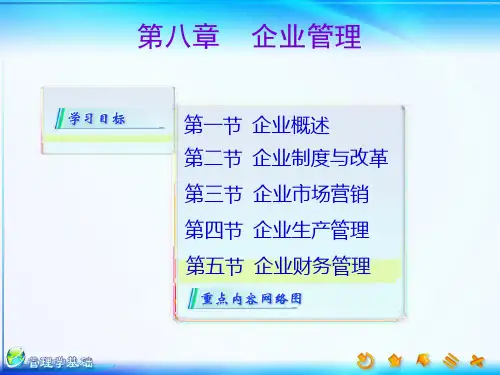 第八章　企业管理

学习目标

第一节 企业概述

第二节 企业制度与改革

第三节 企业市场营销

第四节 企业生产管理

第五节 企业财务管理

重点内容网络图

管理学基础